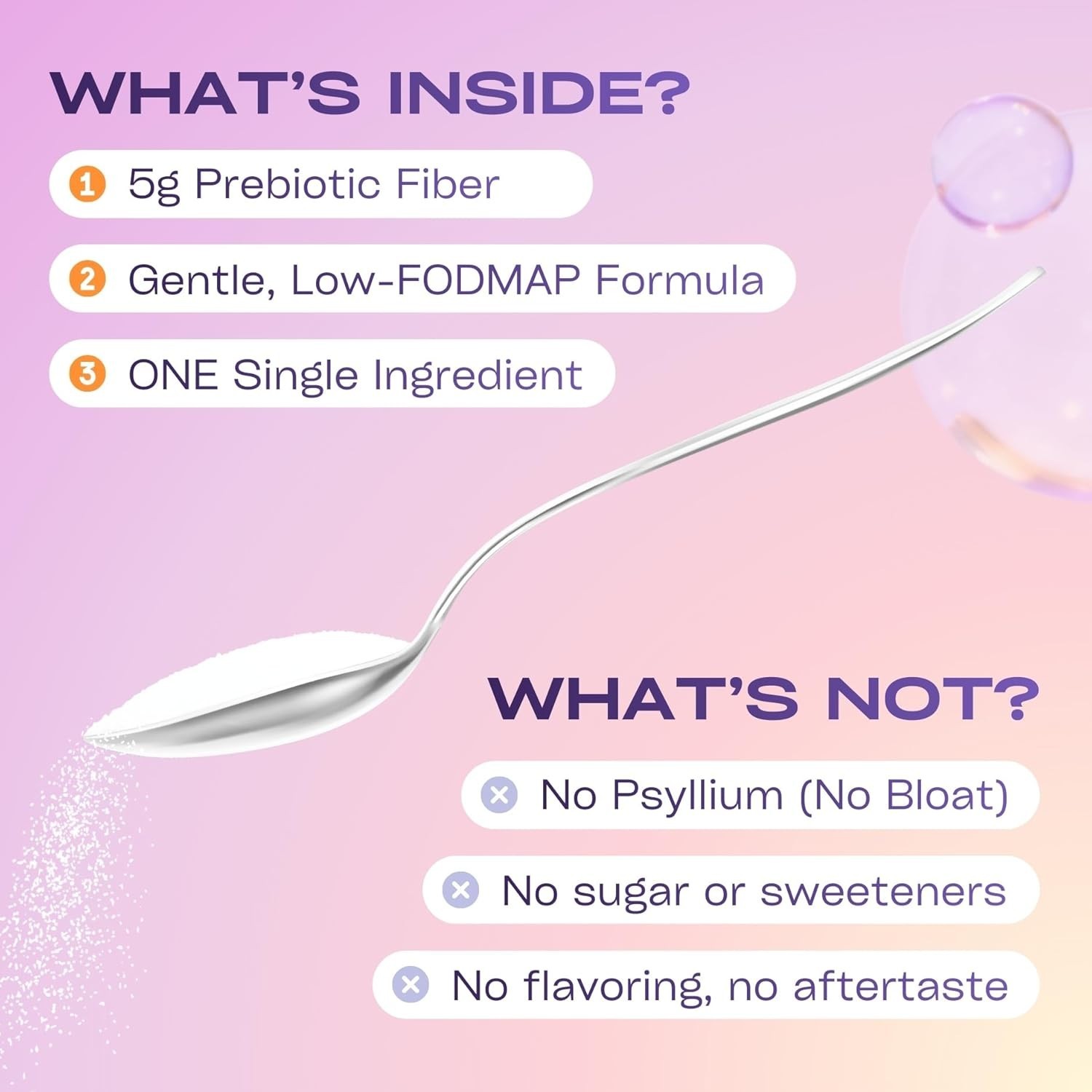 WHAT'S INSIDE?

1 5g Prebiotic Fiber

2 Gentle, Low-FODMAP Formula

3 ONE Single Ingredient

WHAT'S NOT?

No Psyllium (No Bloat)

No sugar or sweeteners

No flavoring, no aftertaste